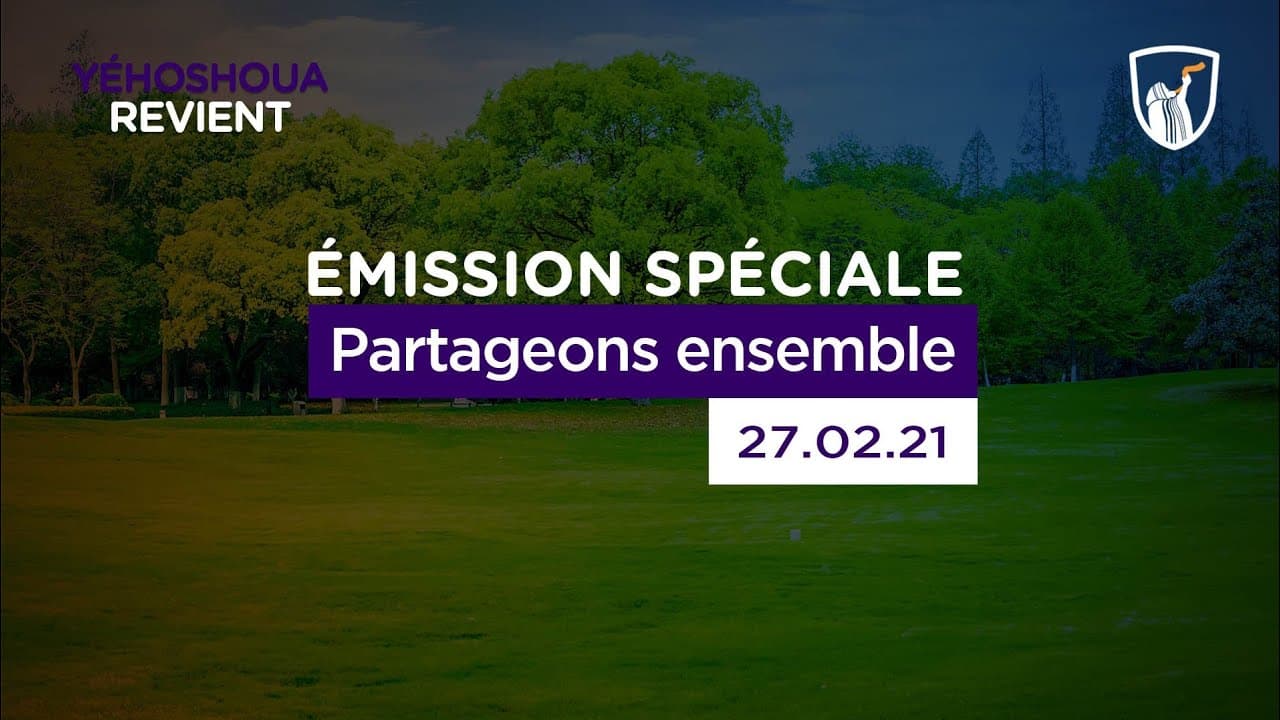 YÉHOSHOUA
REVIENT

ÉMISSION SPÉCIALE
Partageons ensemble
27.02.21